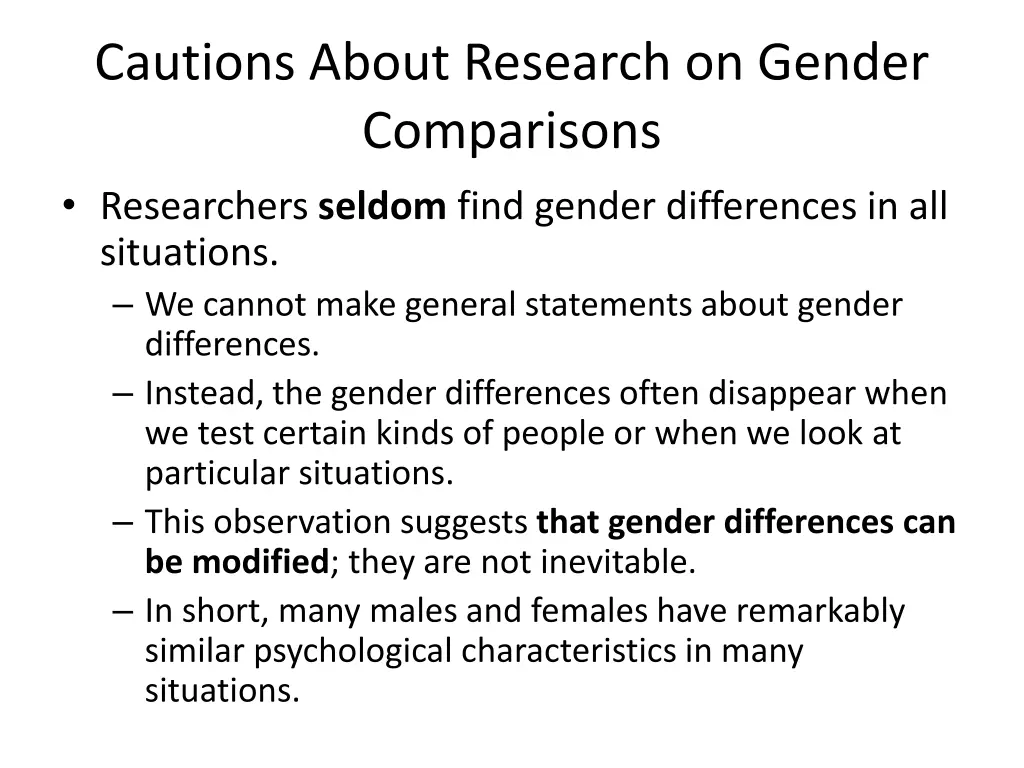 Cautions About Research on Gender Comparisons

• Researchers seldom find gender differences in all situations.
– We cannot make general statements about gender differences.
– Instead, the gender differences often disappear when we test certain kinds of people or when we look at particular situations.
– This observation suggests that gender differences can be modified; they are not inevitable.
– In short, many males and females have remarkably similar psychological characteristics in many situations.